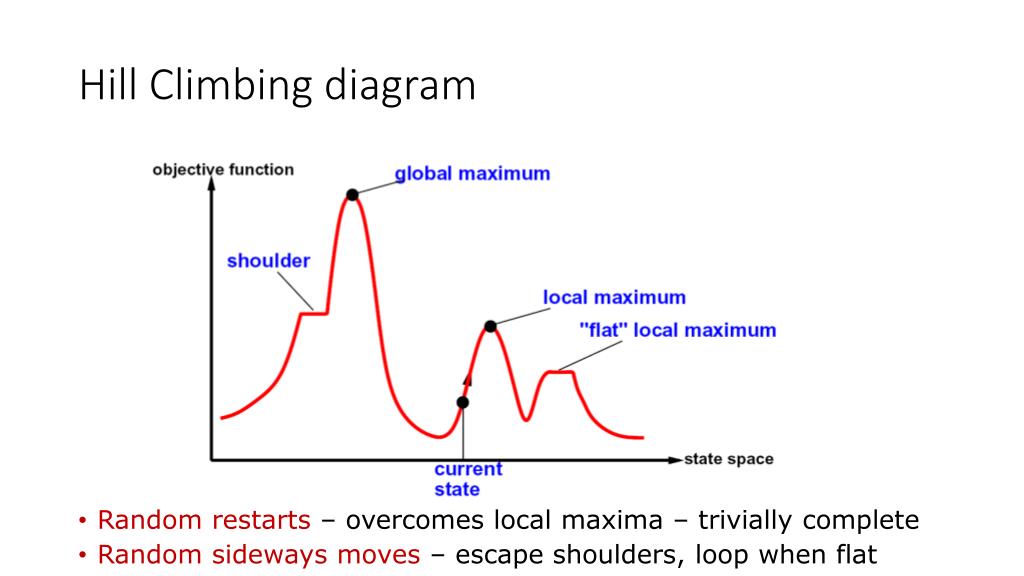 Hill Climbing diagram

objective function
global maximum
shoulder
local maximum
"flat" local maximum
current state
state space

• Random restarts – overcomes local maxima – trivially complete
• Random sideways moves – escape shoulders, loop when flat